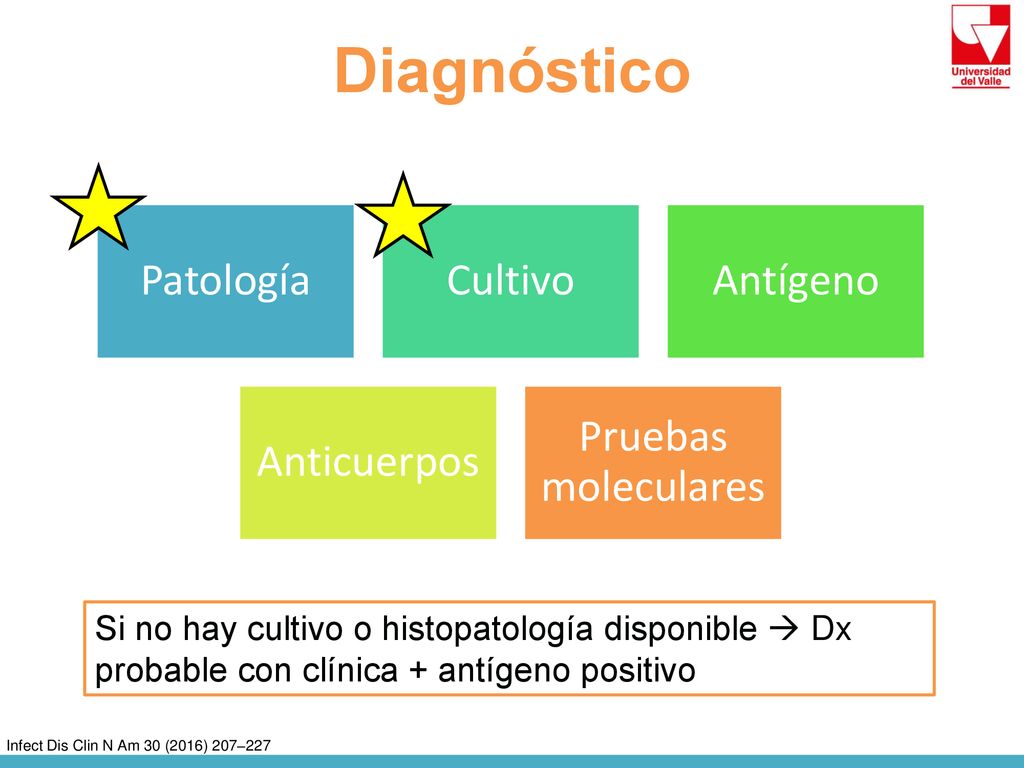 Diagnóstico

Universidad del Valle

Patología

Cultivo

Antígeno

Anticuerpos

Pruebas moleculares

Si no hay cultivo o histopatología disponible → Dx probable con clínica + antígeno positivo

Infect Dis Clin N Am 30 (2016) 207–227